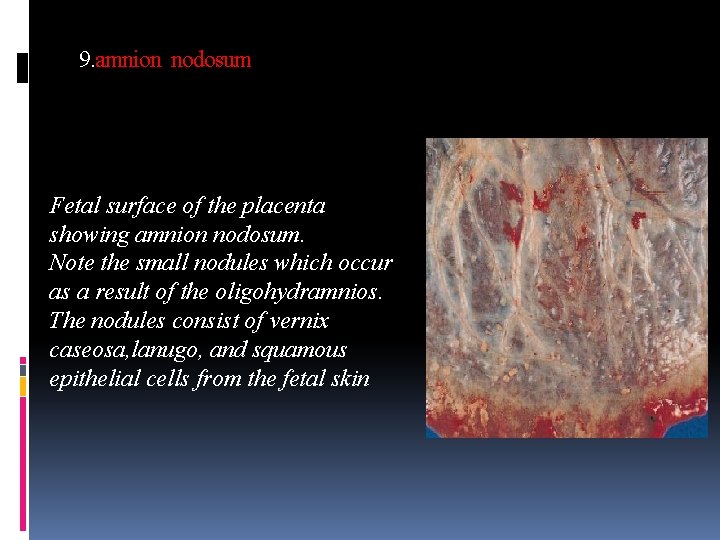 9.amnion nodosum

Fetal surface of the placenta showing amnion nodosum.
Note the small nodules which occur as a result of the oligohydramnios.
The nodules consist of vernix caseosa,lanugo, and squamous epithelial cells from the fetal skin